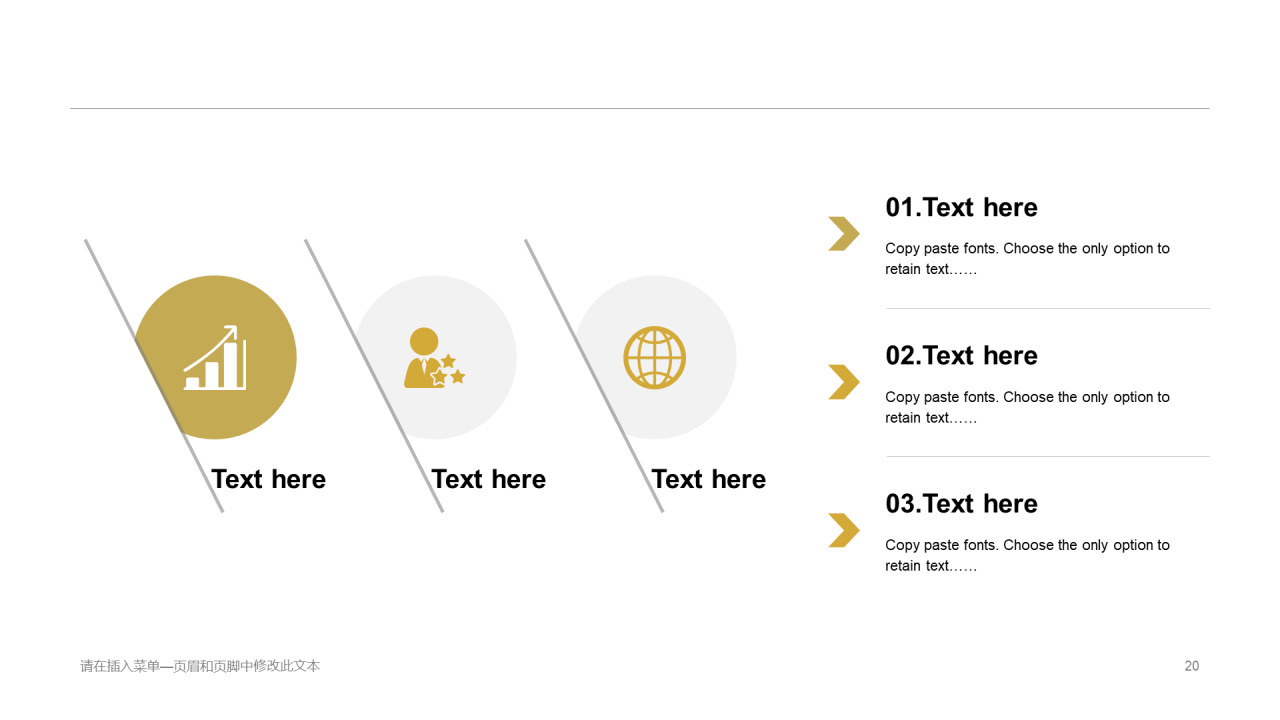 Text here

Text here

Text here

01.Text here

Copy paste fonts. Choose the only option to retain text……

02.Text here

Copy paste fonts. Choose the only option to retain text……

03.Text here

Copy paste fonts. Choose the only option to retain text……

请在插入菜单—页眉和页脚中修改此文本

20